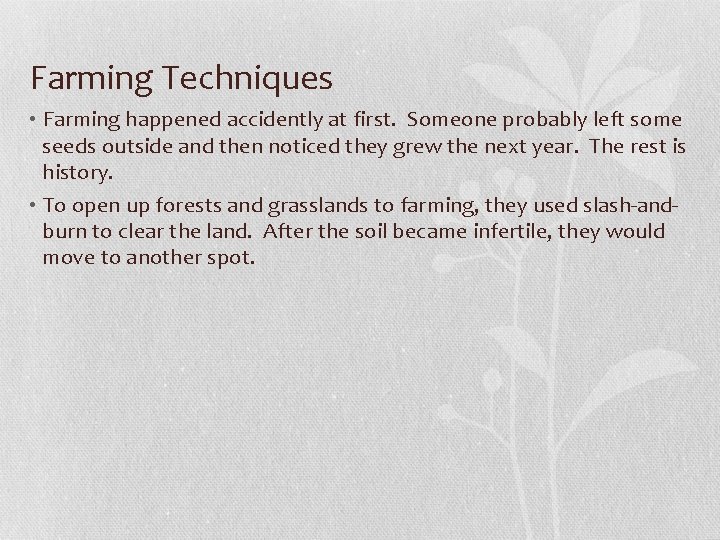 Farming Techniques

• Farming happened accidently at first. Someone probably left some seeds outside and then noticed they grew the next year. The rest is history.

• To open up forests and grasslands to farming, they used slash-and-burn to clear the land. After the soil became infertile, they would move to another spot.